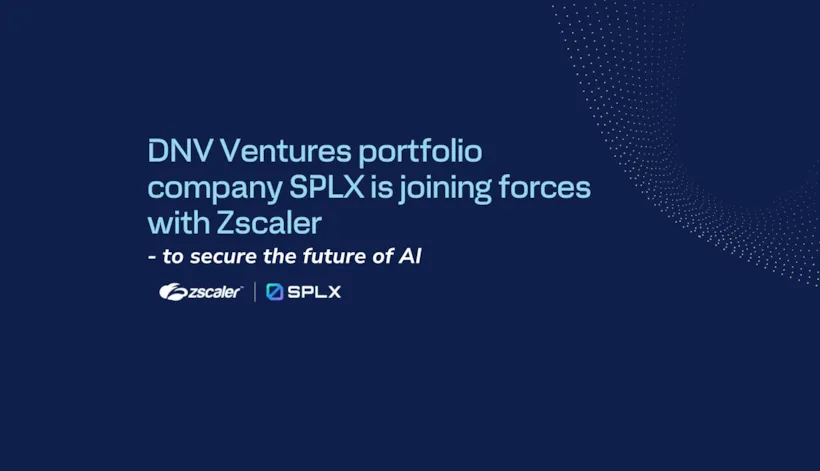 DNV Ventures portfolio company SPLX is joining forces with Zscaler

- to secure the future of AI

zscaler | SPLX